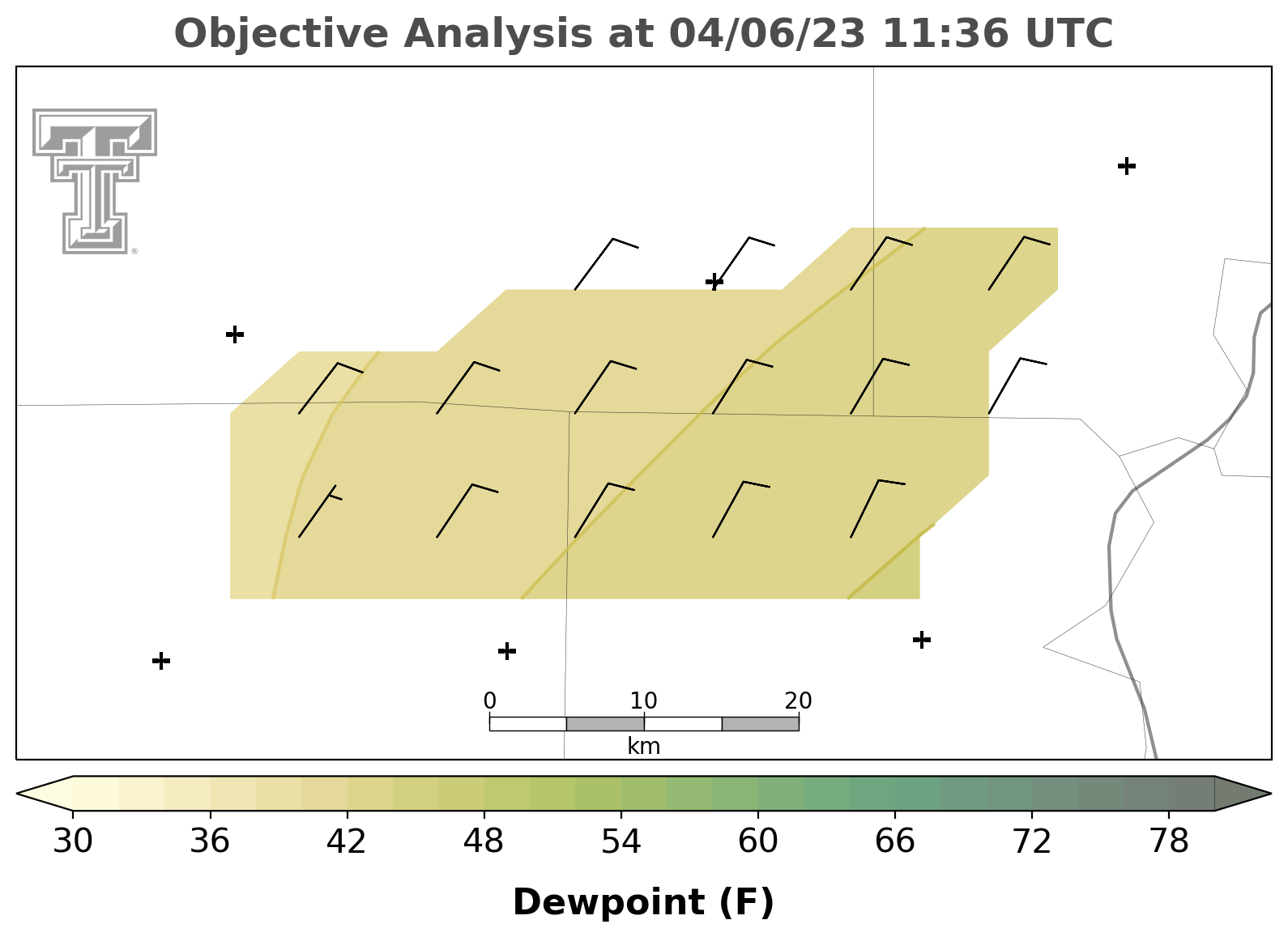 Objective Analysis at 04/06/23 11:36 UTC

0
10
20
km

30
36
42
48
54
60
66
72
78

Dewpoint (F)